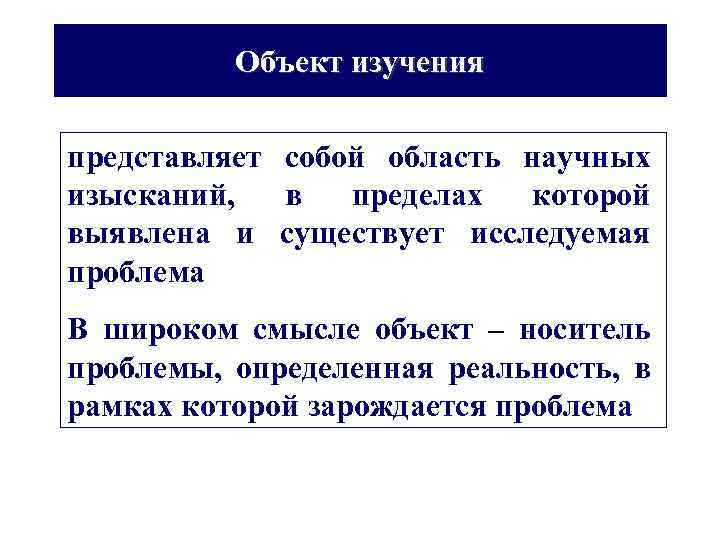 Объект изучения

представляет собой область научных изысканий, в пределах которой выявлена и существует исследуемая проблема

В широком смысле объект – носитель проблемы, определенная реальность, в рамках которой зарождается проблема